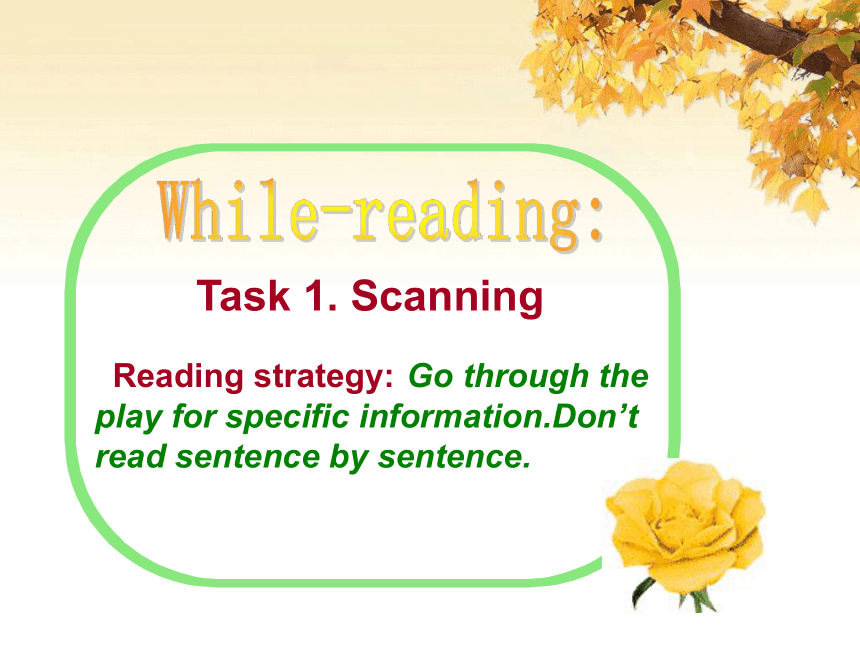 While-reading:

Task 1. Scanning

Reading strategy: Go through the play for specific information.Don’t read sentence by sentence.